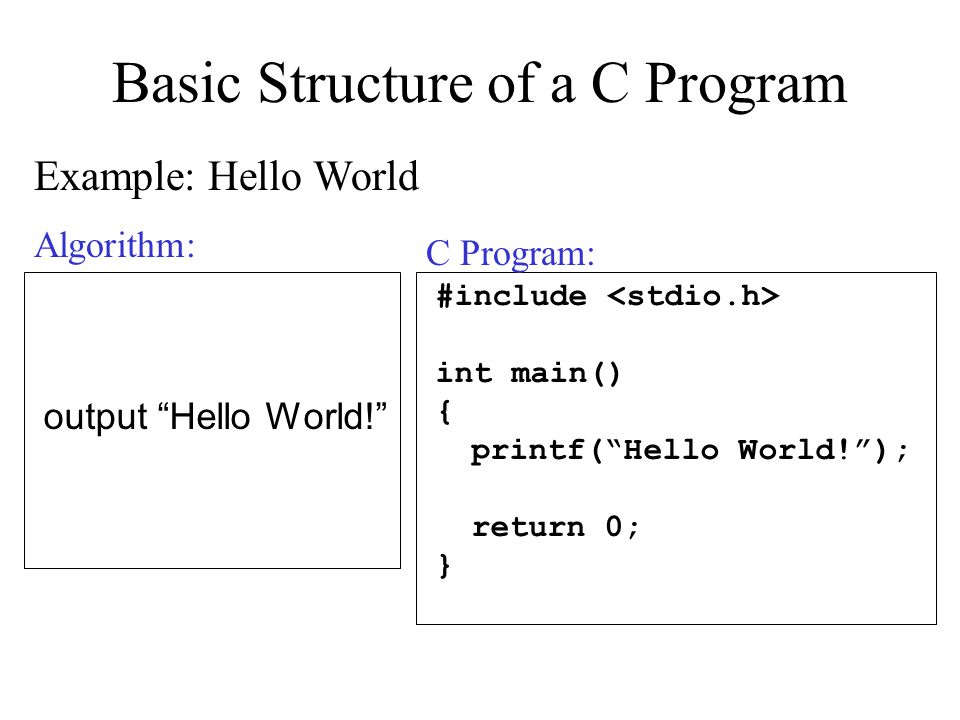 Basic Structure of a C Program

Example: Hello World

Algorithm:

output “Hello World!”

C Program:

#include <stdio.h>

int main()
{
  printf(“Hello World!”);

  return 0;
}